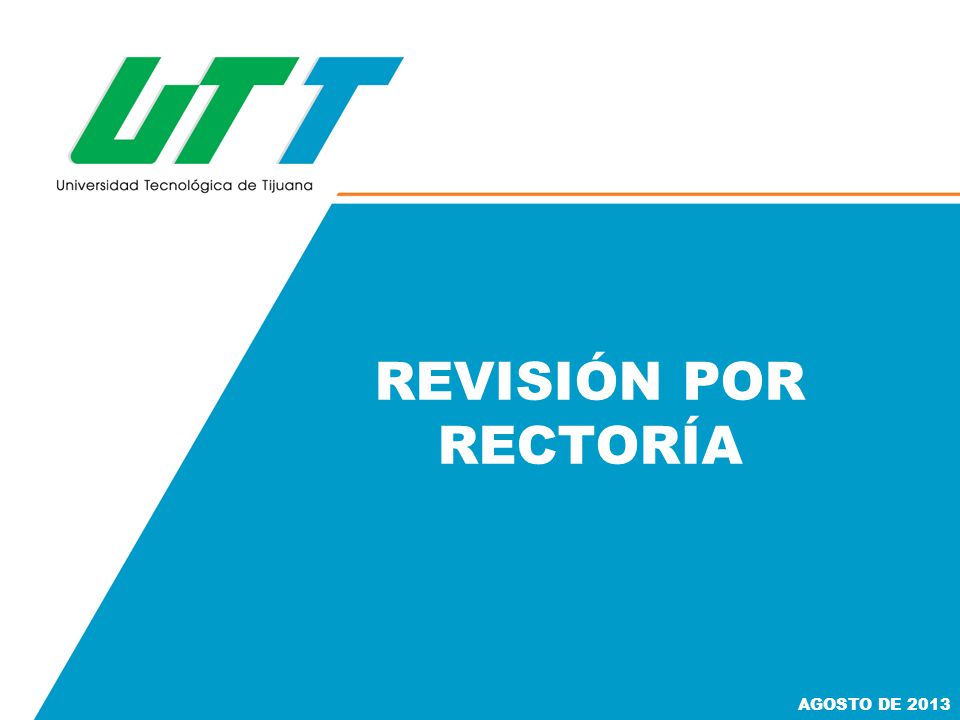 UTT
Universidad Tecnológica de Tijuana

REVISIÓN POR RECTORÍA

AGOSTO DE 2013